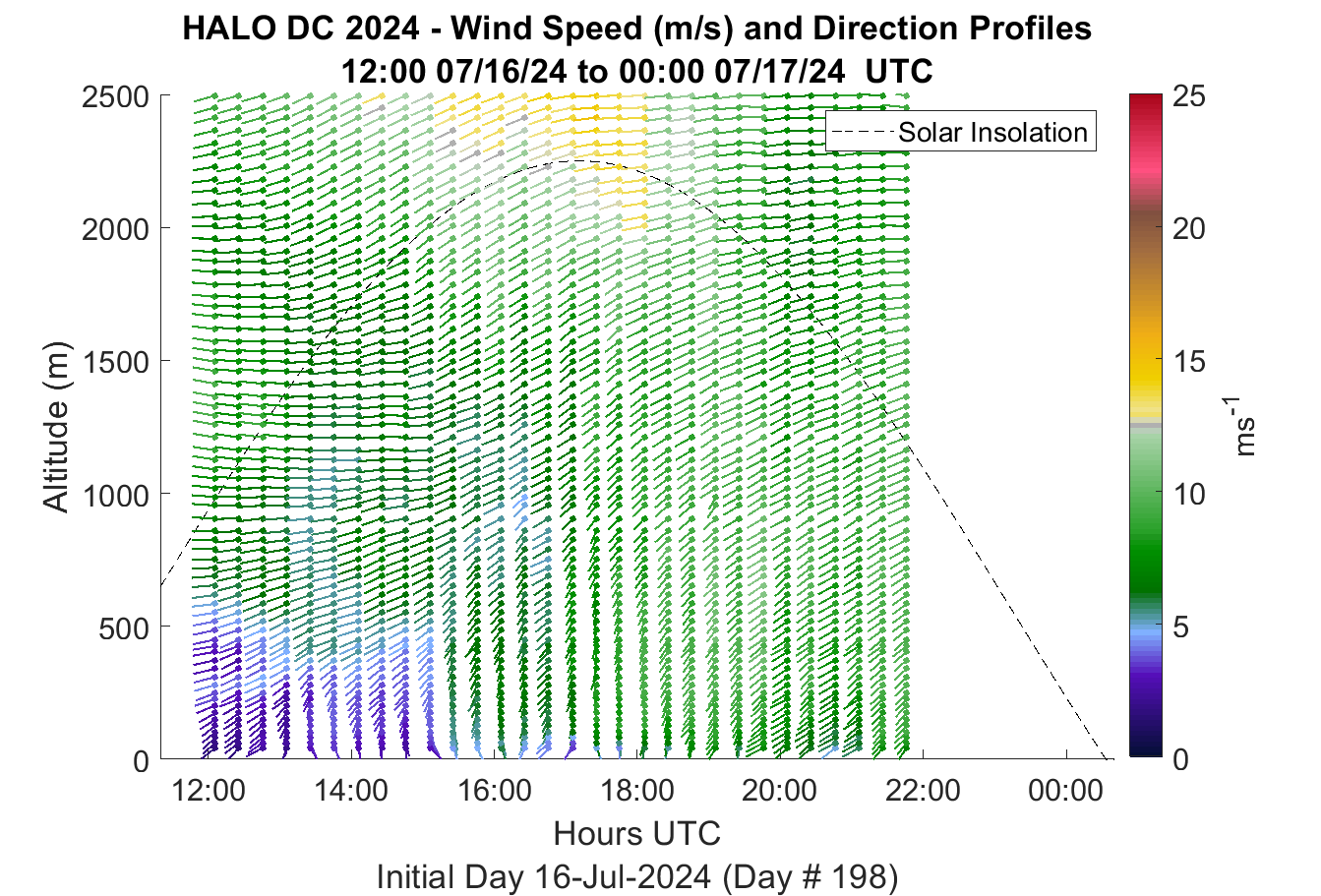 HALO DC 2024 - Wind Speed (m/s) and Direction Profiles
12:00 07/16/24 to 00:00 07/17/24 UTC

Solar Insolation

Altitude (m)

2500
2000
1500
1000
500
0

12:00
14:00
16:00
18:00
20:00
22:00
00:00

Hours UTC
Initial Day 16-Jul-2024 (Day # 198)

25
20
15
10
5
0

$ms^{-1}$